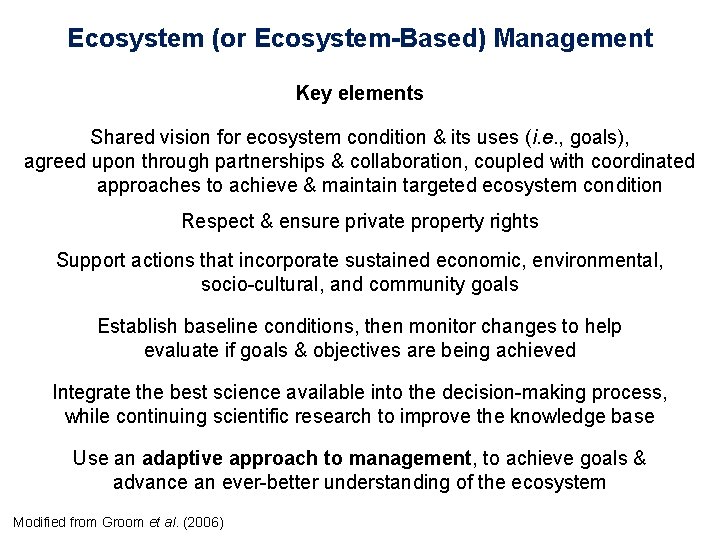 Ecosystem (or Ecosystem-Based) Management

Key elements

Shared vision for ecosystem condition & its uses (i.e., goals), agreed upon through partnerships & collaboration, coupled with coordinated approaches to achieve & maintain targeted ecosystem condition

Respect & ensure private property rights

Support actions that incorporate sustained economic, environmental, socio-cultural, and community goals

Establish baseline conditions, then monitor changes to help evaluate if goals & objectives are being achieved

Integrate the best science available into the decision-making process, while continuing scientific research to improve the knowledge base

Use an adaptive approach to management, to achieve goals & advance an ever-better understanding of the ecosystem

Modified from Groom et al. (2006)